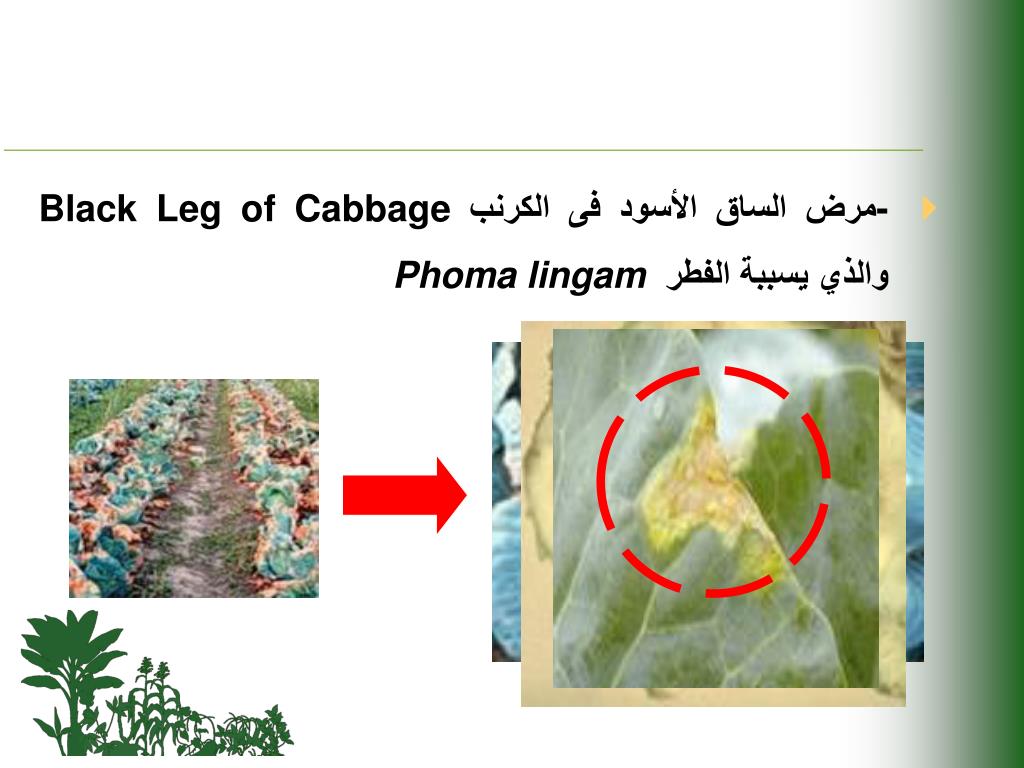 -مرض الساق الأسود فى الكرنب Black Leg of Cabbage

والذي يسببة الفطر Phoma lingam